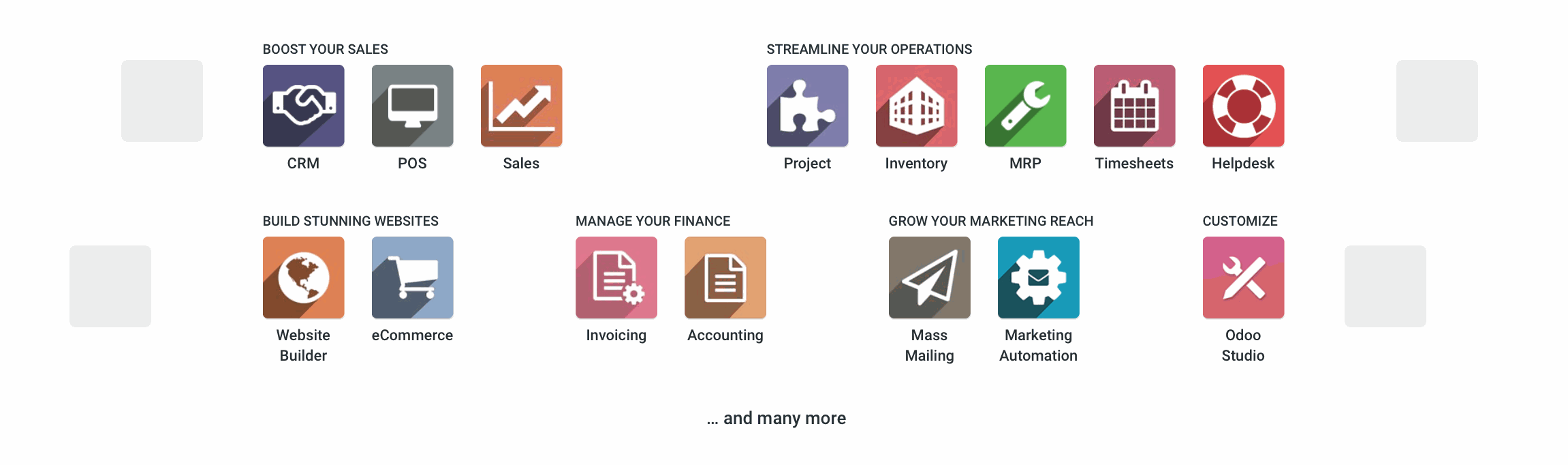 BOOST YOUR SALES

CRM

POS

Sales

STREAMLINE YOUR OPERATIONS

Project

Inventory

MRP

Timesheets

Helpdesk

BUILD STUNNING WEBSITES

Website Builder

eCommerce

MANAGE YOUR FINANCE

Invoicing

Accounting

GROW YOUR MARKETING REACH

Mass Mailing

Marketing Automation

CUSTOMIZE

Odoo Studio

... and many more